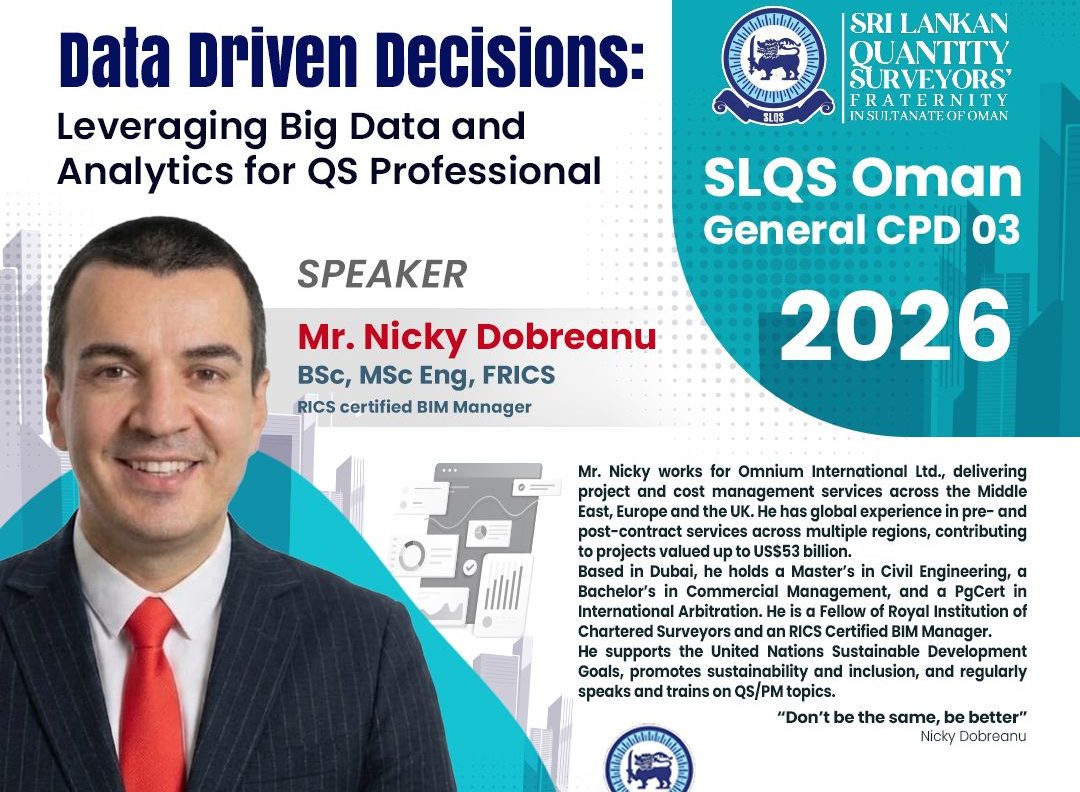 Data Driven Decisions:
Leveraging Big Data and Analytics for QS Professional

SLQS

SRI LANKAN QUANTITY SURVEYORS' FRATERNITY IN SULTANATE OF OMAN

SLQS Oman
General CPD 03
2026

SPEAKER
Mr. Nicky Dobreanu
BSc, MSc Eng, FRICS
RICS certified BIM Manager

Mr. Nicky works for Omnium International Ltd., delivering project and cost management services across the Middle East, Europe and the UK. He has global experience in pre- and post-contract services across multiple regions, contributing to projects valued up to US$53 billion.
Based in Dubai, he holds a Master's in Civil Engineering, a Bachelor's in Commercial Management, and a PgCert in International Arbitration. He is a Fellow of Royal Institution of Chartered Surveyors and an RICS Certified BIM Manager.
He supports the United Nations Sustainable Development Goals, promotes sustainability and inclusion, and regularly speaks and trains on QS/PM topics.

"Don't be the same, be better"
Nicky Dobreanu